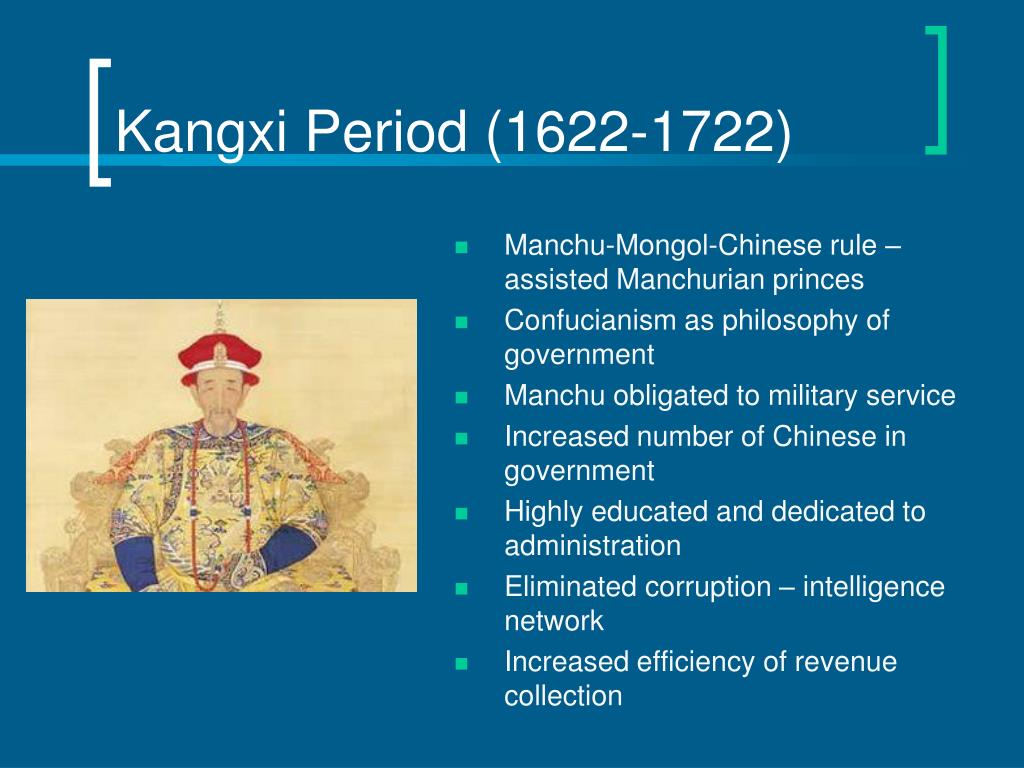 Kangxi Period (1622-1722)

- Manchu-Mongol-Chinese rule – assisted Manchurian princes
- Confucianism as philosophy of government
- Manchu obligated to military service
- Increased number of Chinese in government
- Highly educated and dedicated to administration
- Eliminated corruption – intelligence network
- Increased efficiency of revenue collection